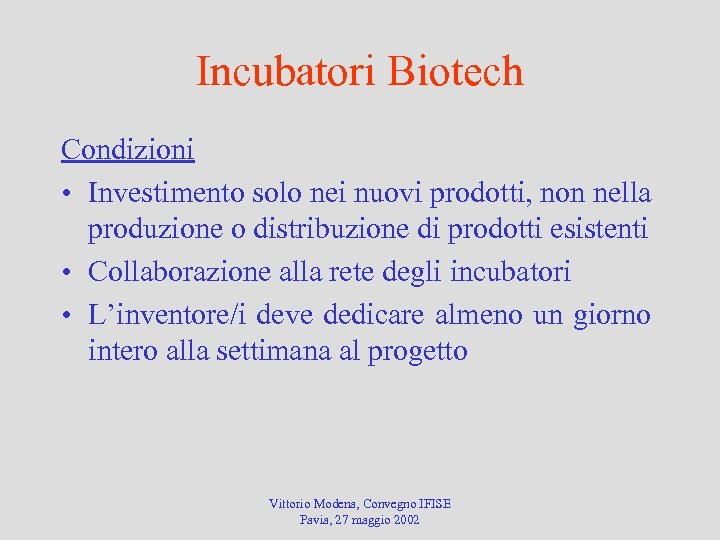 Incubatori Biotech

Condizioni

• Investimento solo nei nuovi prodotti, non nella produzione o distribuzione di prodotti esistenti
• Collaborazione alla rete degli incubatori
• L'inventore/i deve dedicare almeno un giorno intero alla settimana al progetto

Vittorio Modena, Convegno IFISE
Pavia, 27 maggio 2002